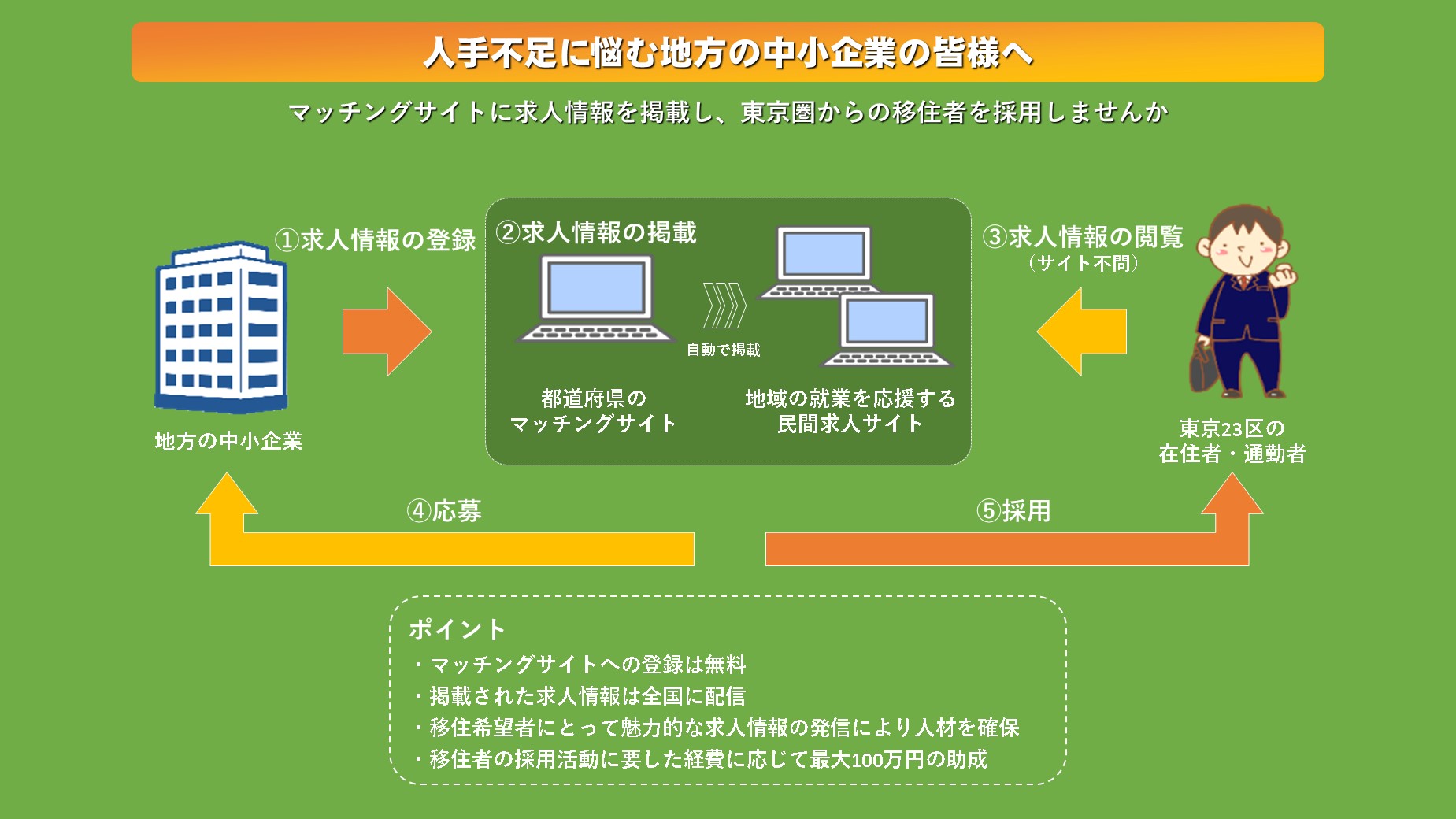 人手不足に悩む地方の中小企業の皆様へ

マッチングサイトに求人情報を掲載し、東京圏からの移住者を採用しませんか

①求人情報の登録

地方の中小企業

②求人情報の掲載

自動で掲載

都道府県のマッチングサイト

地域の就業を応援する民間求人サイト

③求人情報の閲覧
（サイト不問）

東京23区の在住者・通勤者

④応募

⑤採用

ポイント
・マッチングサイトへの登録は無料
・掲載された求人情報は全国に配信
・移住希望者にとって魅力的な求人情報の発信により人材を確保
・移住者の採用活動に要した経費に応じて最大100万円の助成